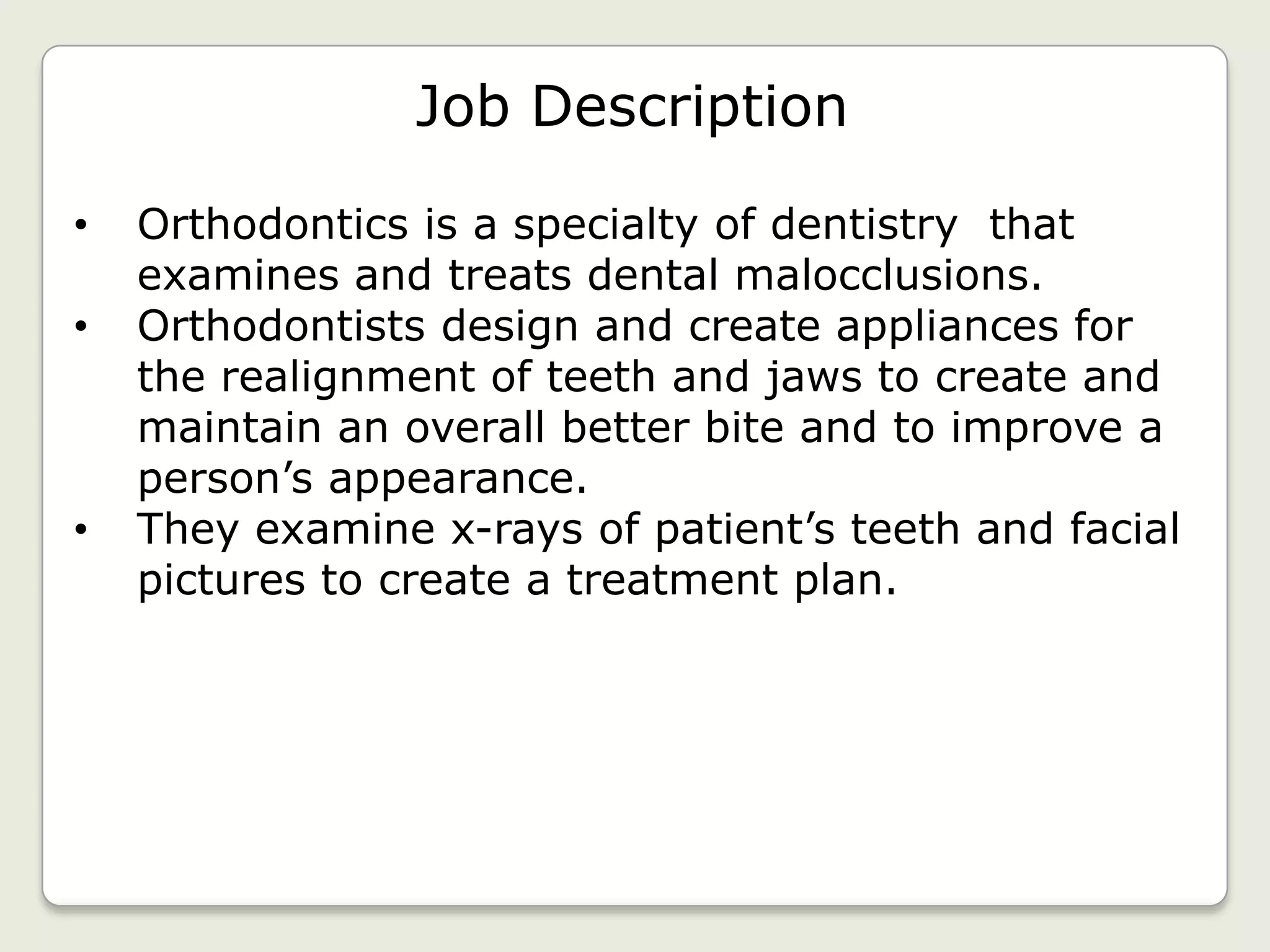 Job Description

• Orthodontics is a specialty of dentistry that examines and treats dental malocclusions.
• Orthodontists design and create appliances for the realignment of teeth and jaws to create and maintain an overall better bite and to improve a person’s appearance.
• They examine x-rays of patient’s teeth and facial pictures to create a treatment plan.